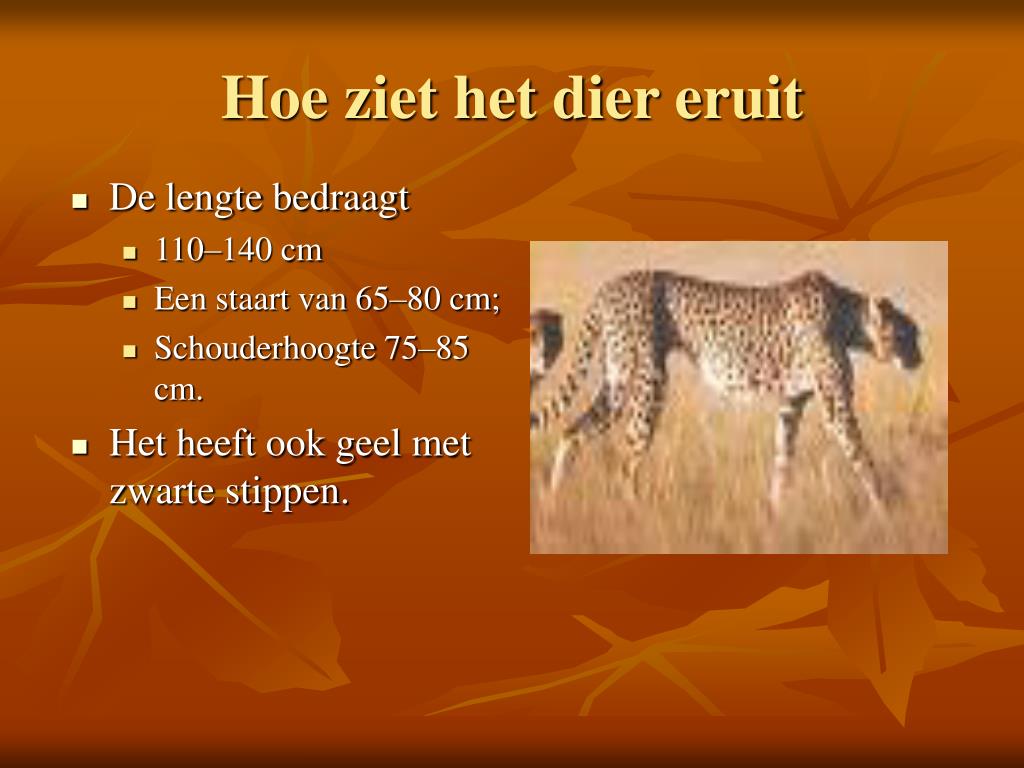 Hoe ziet het dier eruit

- De lengte bedraagt
  - 110–140 cm
  - Een staart van 65–80 cm;
  - Schouderhoogte 75–85 cm.
- Het heeft ook geel met zwarte stippen.